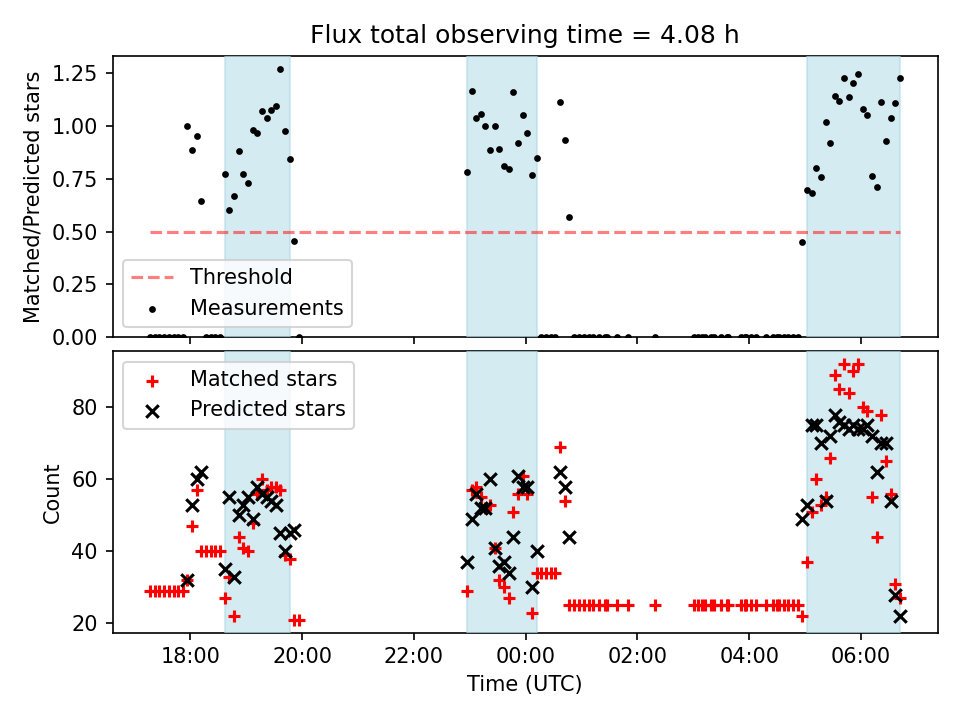 Flux total observing time = 4.08 h

Matched/Predicted stars

1.25
1.00
0.75
0.50
0.25
0.00

Threshold
Measurements

Matched stars
Predicted stars

Count

80
60
40
20

18:00
20:00
22:00
00:00
02:00
04:00
06:00

Time (UTC)